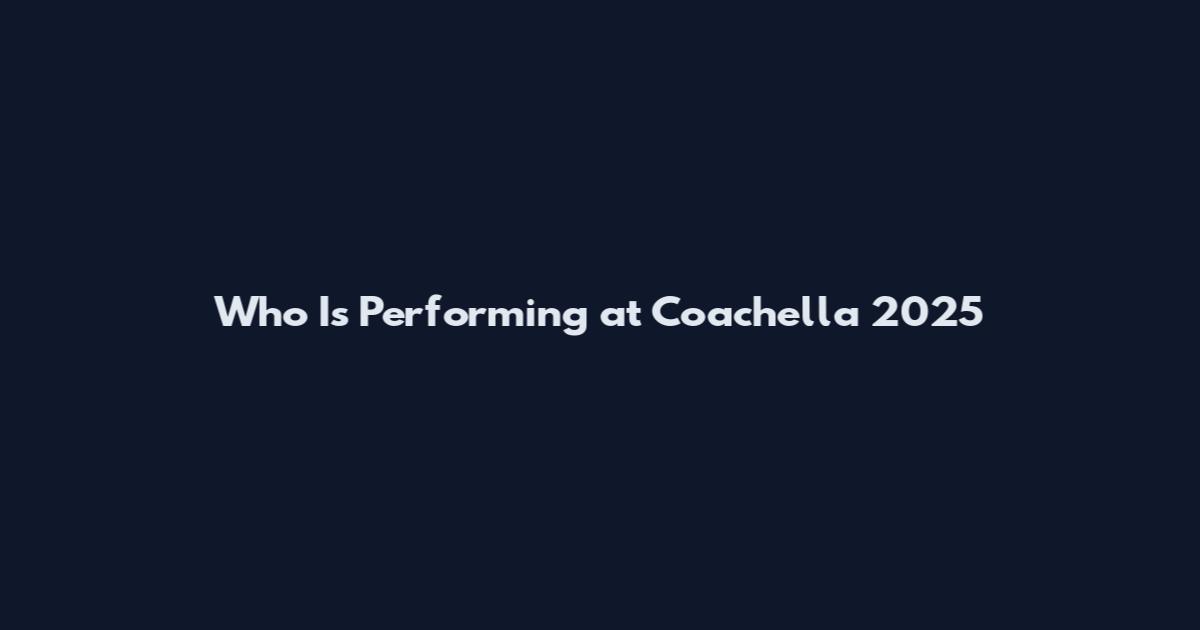 Who Is Performing at Coachella 2025